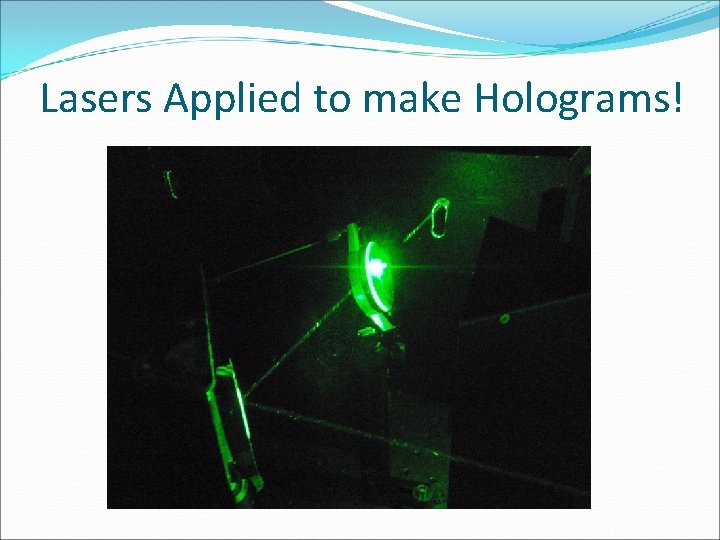 Lasers Applied to make Holograms!